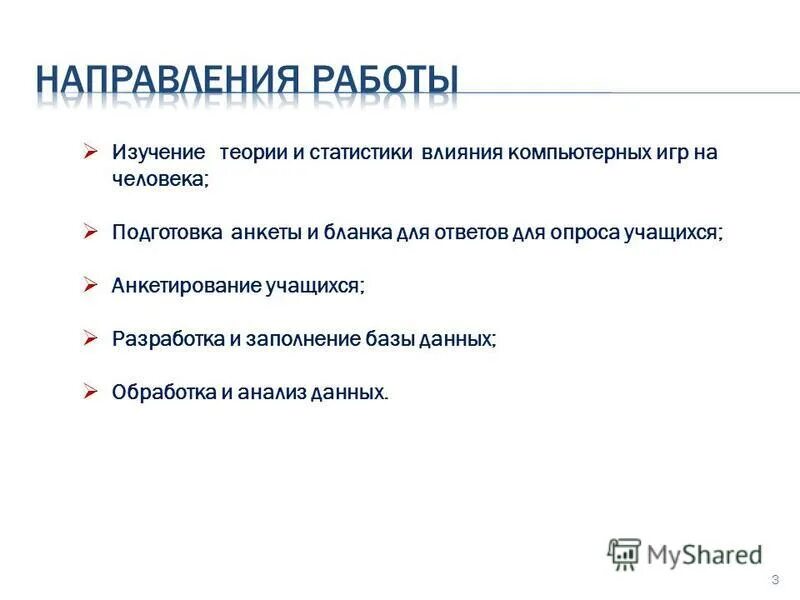 НАПРАВЛЕНИЯ РАБОТЫ

➢ Изучение теории и статистики влияния компьютерных игр на человека;

➢ Подготовка анкеты и бланка для ответов для опроса учащихся;

➢ Анкетирование учащихся;

➢ Разработка и заполнение базы данных;

➢ Обработка и анализ данных.

MyShared

3